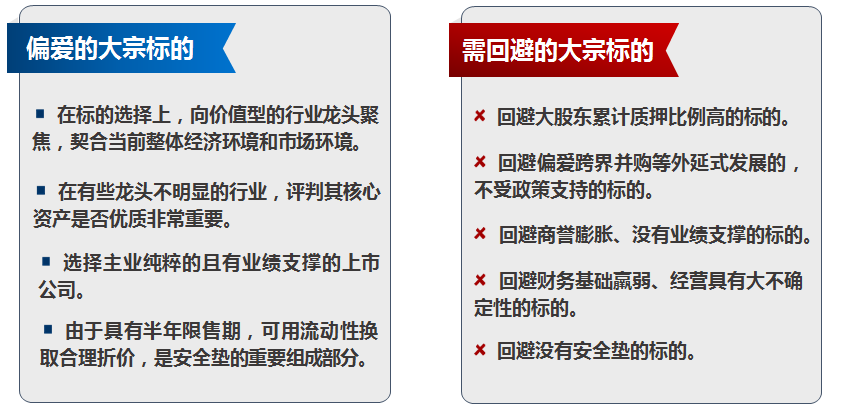 偏爱的大宗标的

▪ 在标的选择上，向价值型的行业龙头聚焦，契合当前整体经济环境和市场环境。

▪ 在有些龙头不明显的行业，评判其核心资产是否优质非常重要。

▪ 选择主业纯粹的且有业绩支撑的上市公司。

▪ 由于具有半年限售期，可用流动性换取合理折价，是安全垫的重要组成部分。

需回避的大宗标的

× 回避大股东累计质押比例高的标的。

× 回避偏爱跨界并购等外延式发展的，不受政策支持的标的。

× 回避商誉膨胀、没有业绩支撑的标的。

× 回避财务基础羸弱、经营具有大不确定性的标的。

× 回避没有安全垫的标的。